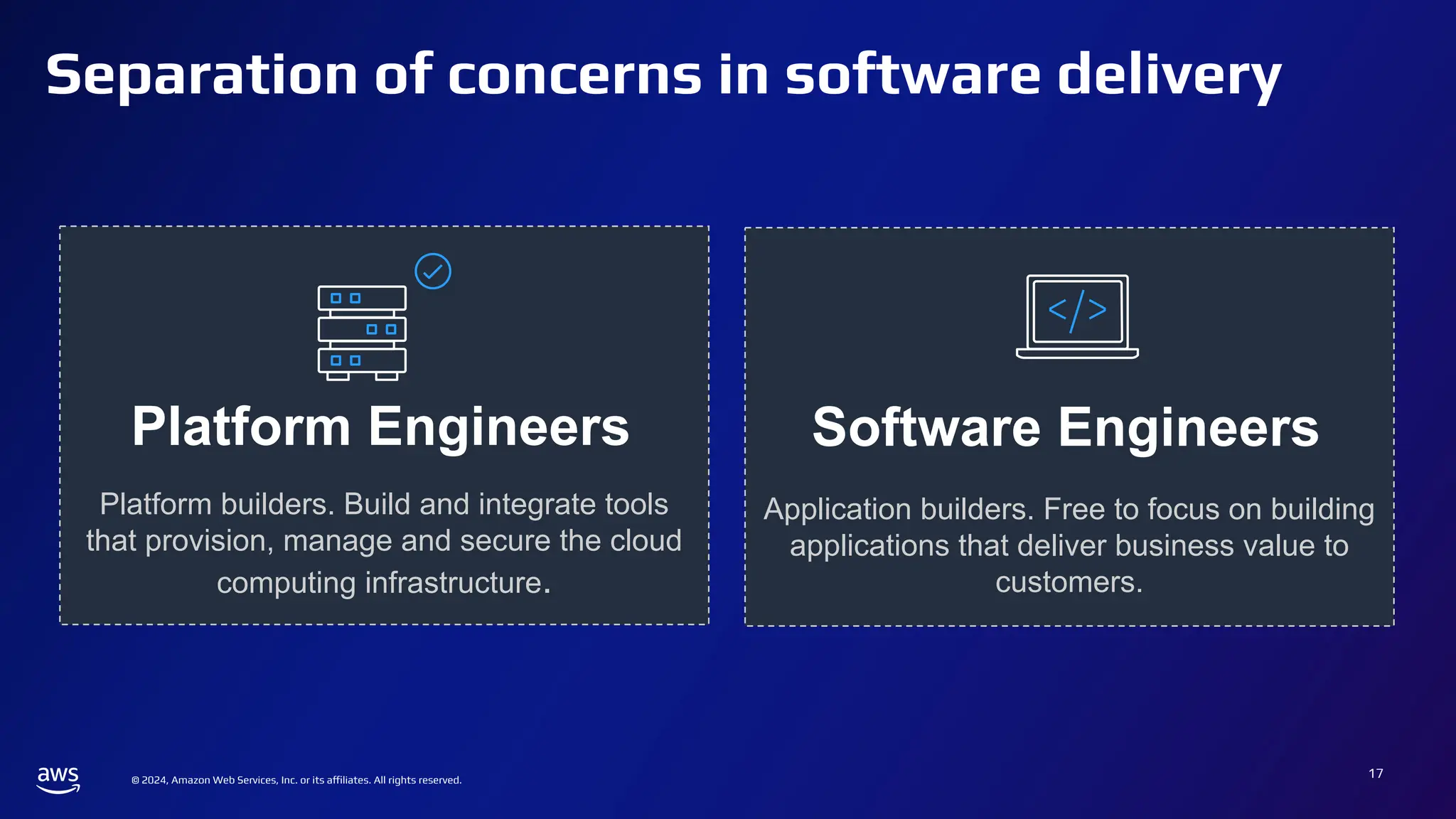 Separation of concerns in software delivery

Platform Engineers

Platform builders. Build and integrate tools that provision, manage and secure the cloud computing infrastructure.

</>

Software Engineers

Application builders. Free to focus on building applications that deliver business value to customers.

aws

© 2024, Amazon Web Services, Inc. or its affiliates. All rights reserved.

17